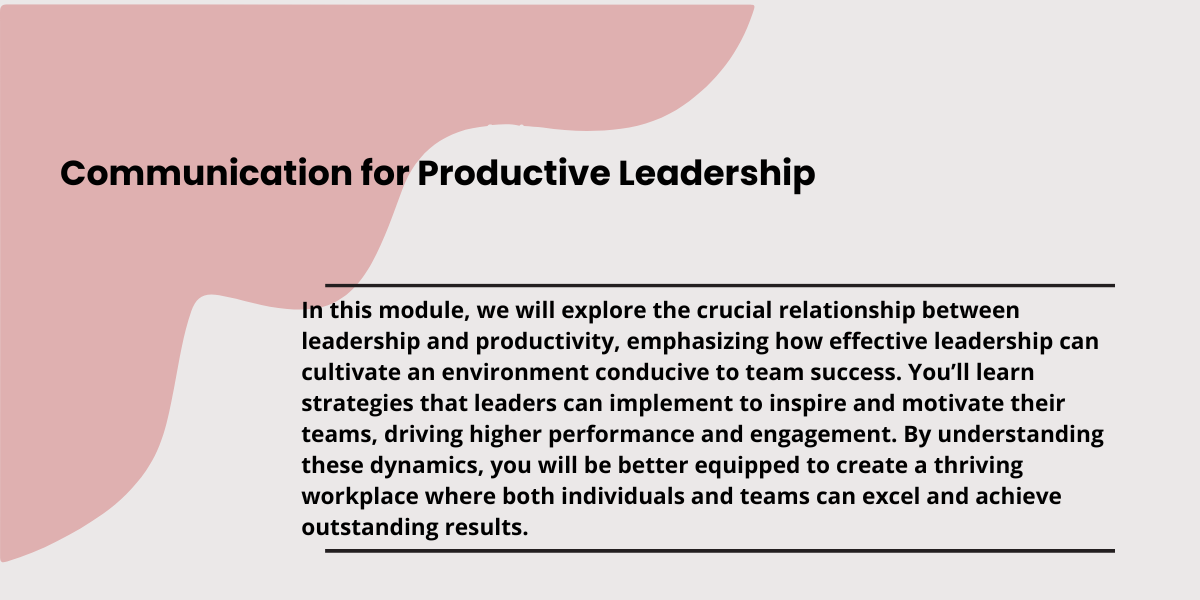 Communication for Productive Leadership

In this module, we will explore the crucial relationship between leadership and productivity, emphasizing how effective leadership can cultivate an environment conducive to team success. You'll learn strategies that leaders can implement to inspire and motivate their teams, driving higher performance and engagement. By understanding these dynamics, you will be better equipped to create a thriving workplace where both individuals and teams can excel and achieve outstanding results.